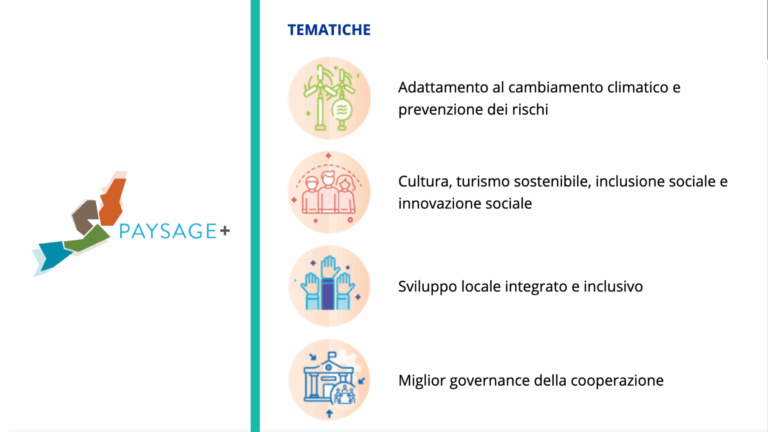 PAYSAGE+

TEMATICHE

Adattamento al cambiamento climatico e prevenzione dei rischi

Cultura, turismo sostenibile, inclusione sociale e innovazione sociale

Sviluppo locale integrato e inclusivo

Miglior governance della cooperazione